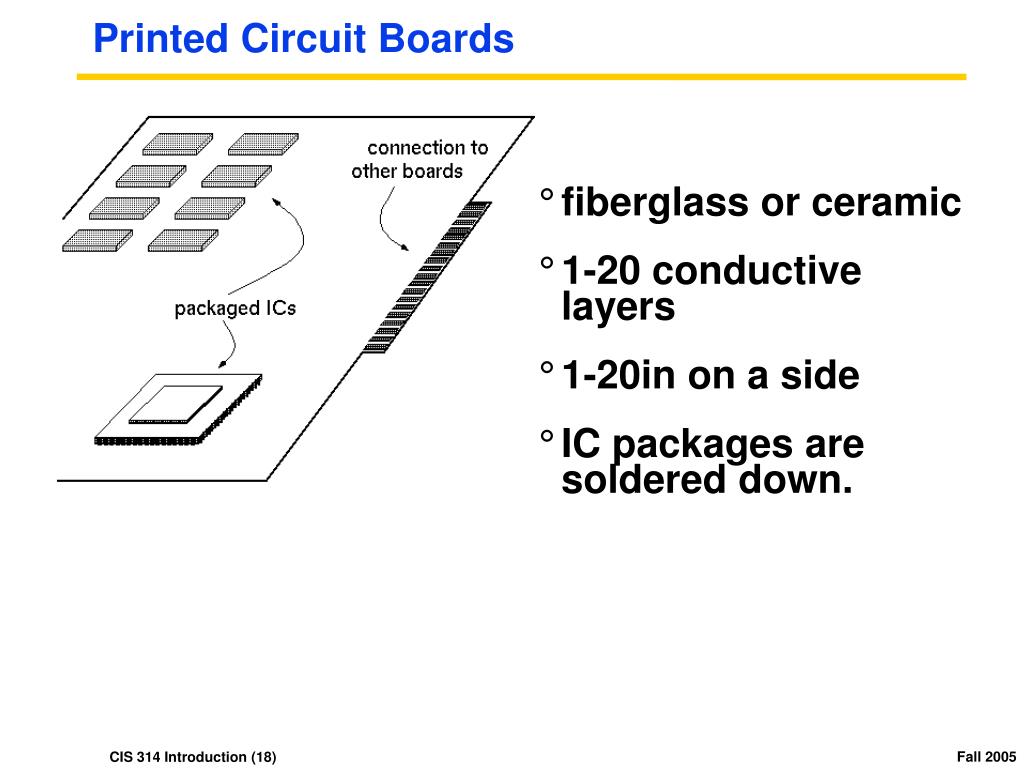 Printed Circuit Boards

connection to other boards

packaged ICs

° fiberglass or ceramic

° 1-20 conductive layers

° 1-20in on a side

° IC packages are soldered down.

CIS 314 Introduction (18)

Fall 2005